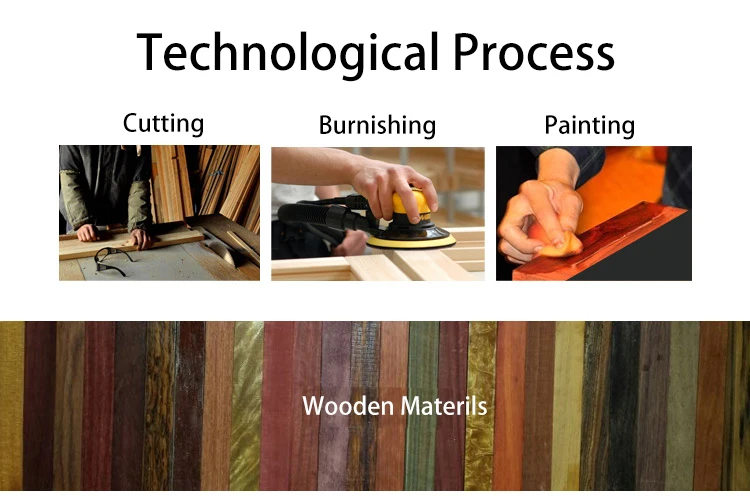 Technological Process

Cutting

Burnishing

Painting

Wooden Materils